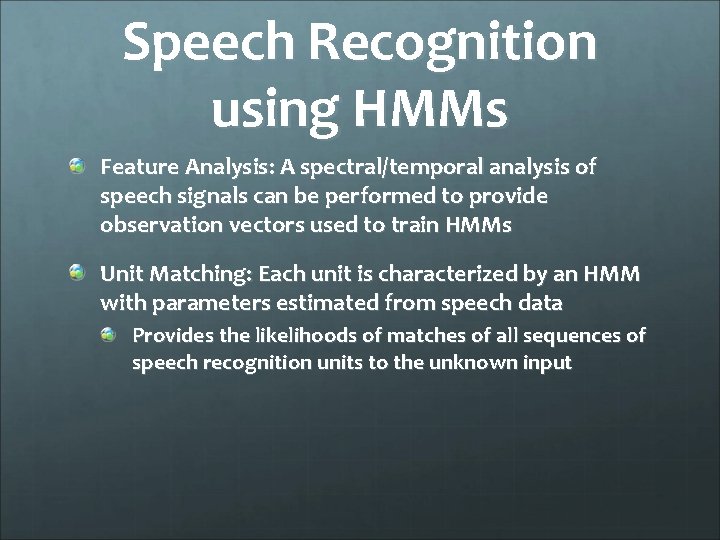 Speech Recognition using HMMs

Feature Analysis: A spectral/temporal analysis of speech signals can be performed to provide observation vectors used to train HMMs

Unit Matching: Each unit is characterized by an HMM with parameters estimated from speech data

Provides the likelihoods of matches of all sequences of speech recognition units to the unknown input